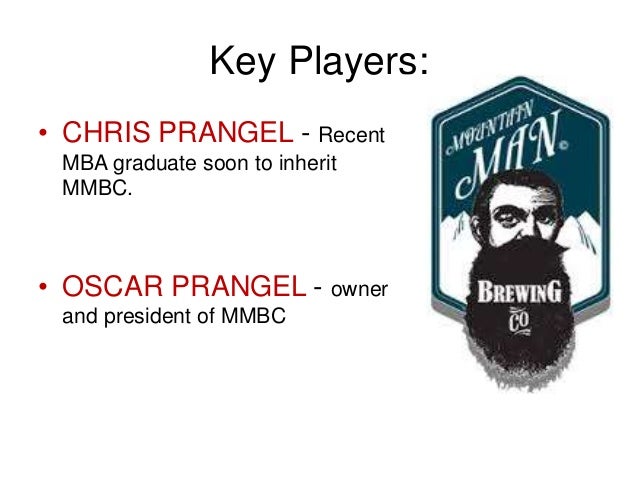 Key Players:

• CHRIS PRANGEL - Recent MBA graduate soon to inherit MMBC.

• OSCAR PRANGEL - owner and president of MMBC

MOUNTAIN MAN

BREWING CO